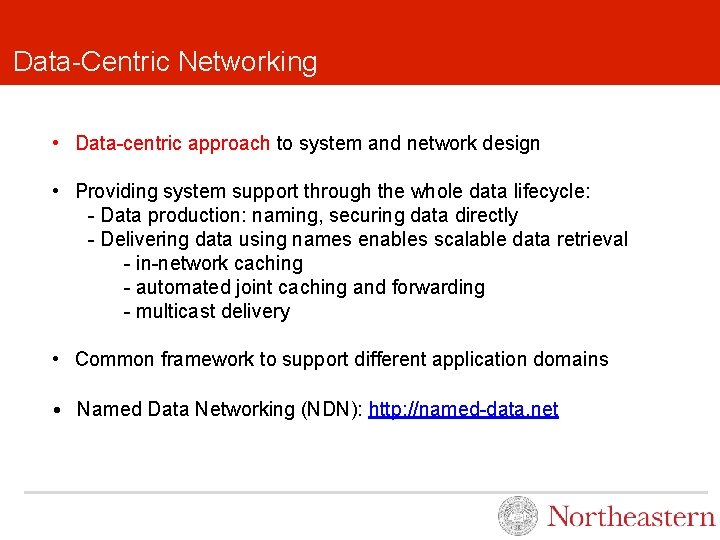 Data-Centric Networking

• Data-centric approach to system and network design

• Providing system support through the whole data lifecycle:
- Data production: naming, securing data directly
- Delivering data using names enables scalable data retrieval
- in-network caching
- automated joint caching and forwarding
- multicast delivery

• Common framework to support different application domains

• Named Data Networking (NDN): http://named-data.net

Northeastern